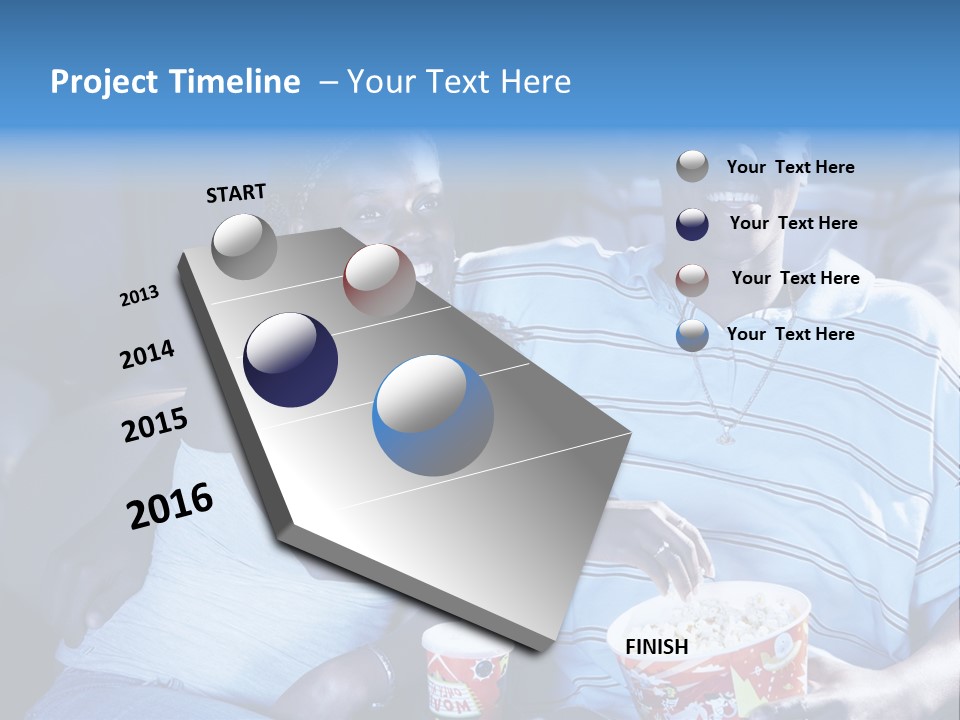 Project Timeline – Your Text Here

START

2013

2014

2015

2016

FINISH

Your Text Here

Your Text Here

Your Text Here

Your Text Here